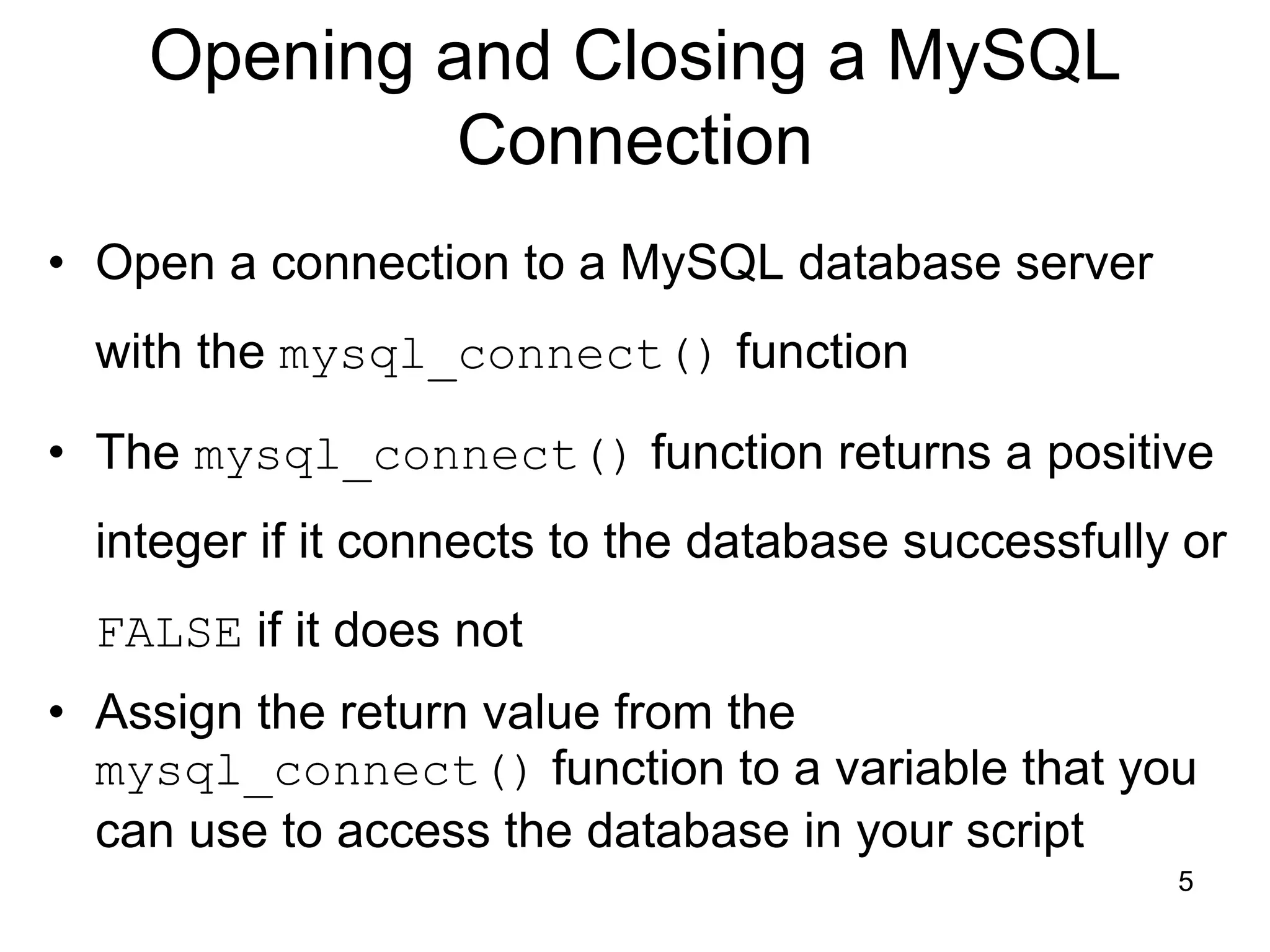 Opening and Closing a MySQL Connection

• Open a connection to a MySQL database server with the mysql_connect() function

• The mysql_connect() function returns a positive integer if it connects to the database successfully or FALSE if it does not

• Assign the return value from the mysql_connect() function to a variable that you can use to access the database in your script

5